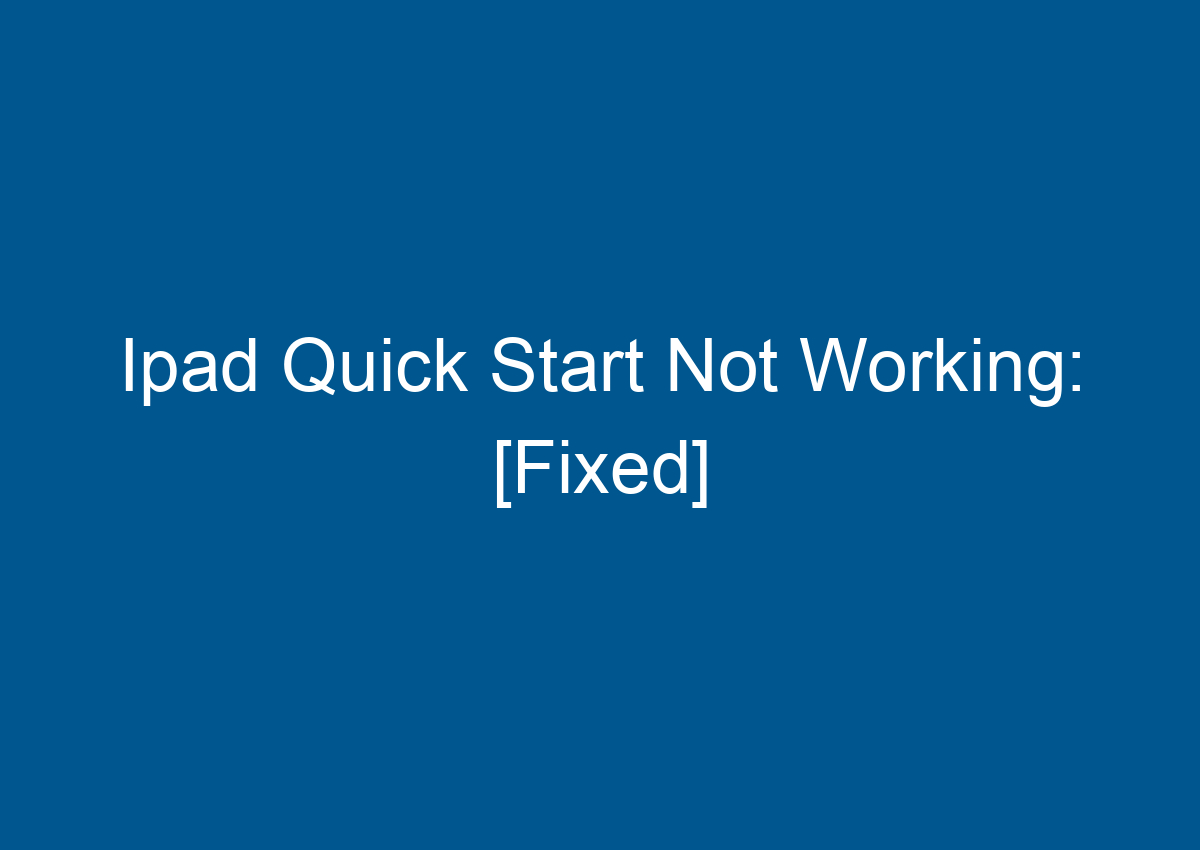 Ipad Quick Start Not Working: [Fixed]